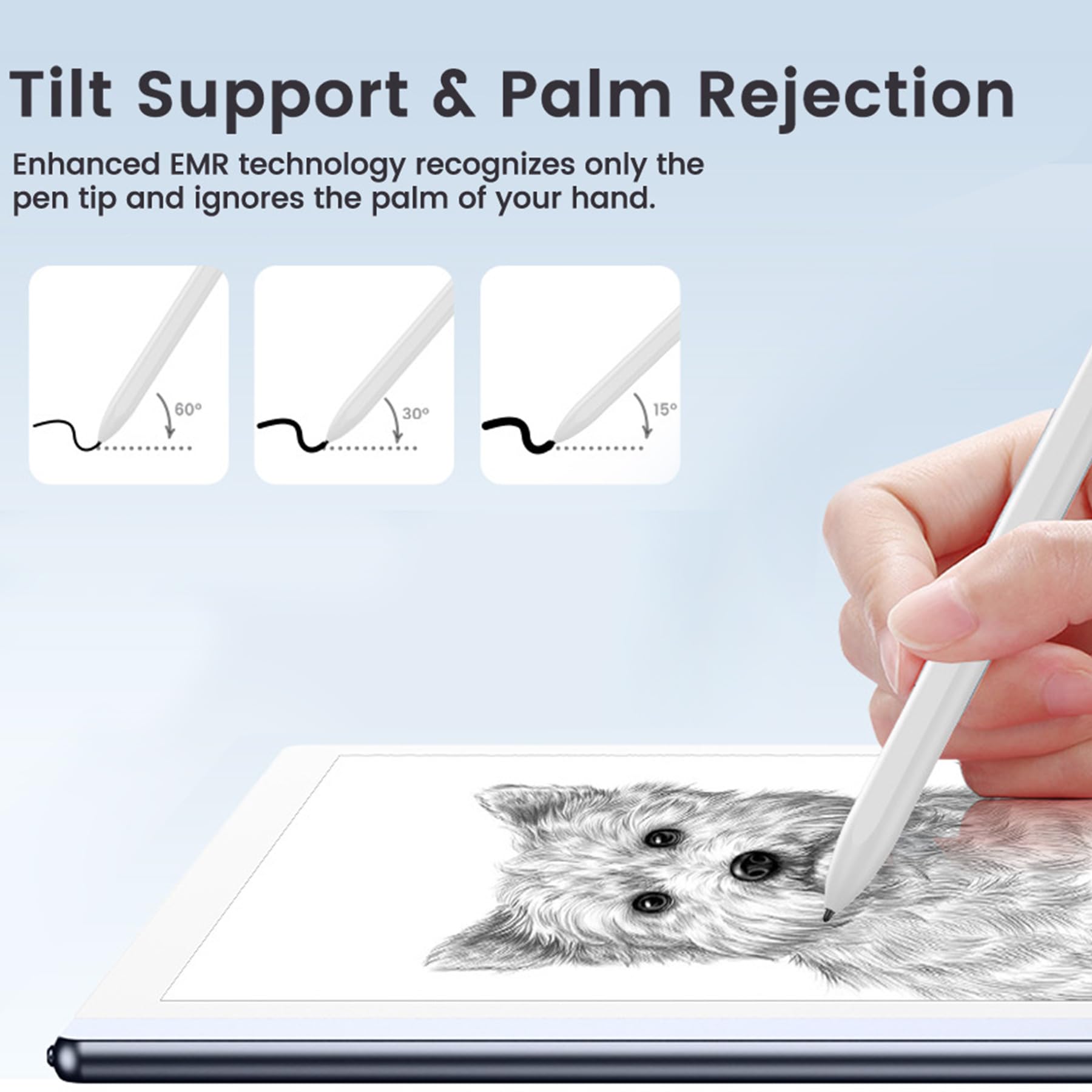 Tilt Support & Palm Rejection

Enhanced EMR technology recognizes only the pen tip and ignores the palm of your hand.

60°

30°

15°